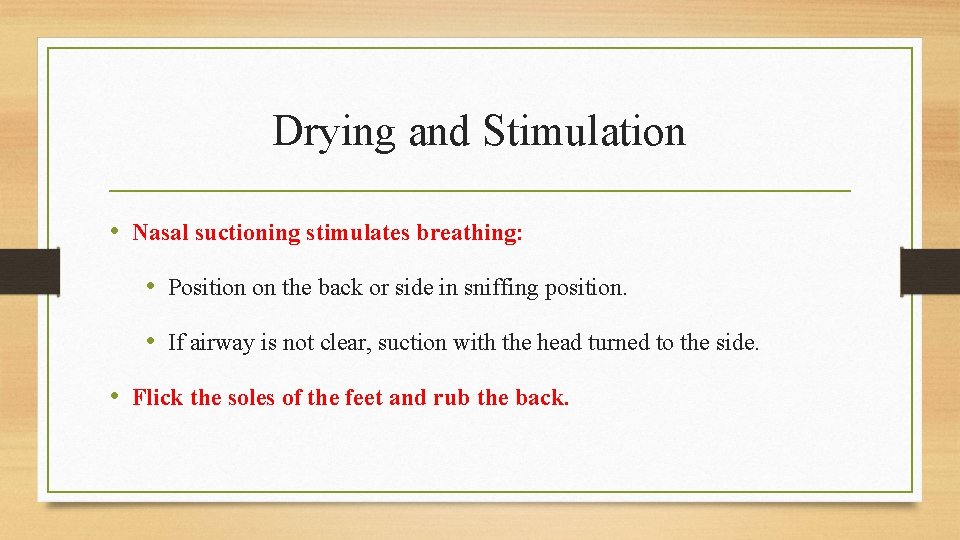 Drying and Stimulation

• Nasal suctioning stimulates breathing:

• Position on the back or side in sniffing position.

• If airway is not clear, suction with the head turned to the side.

• Flick the soles of the feet and rub the back.